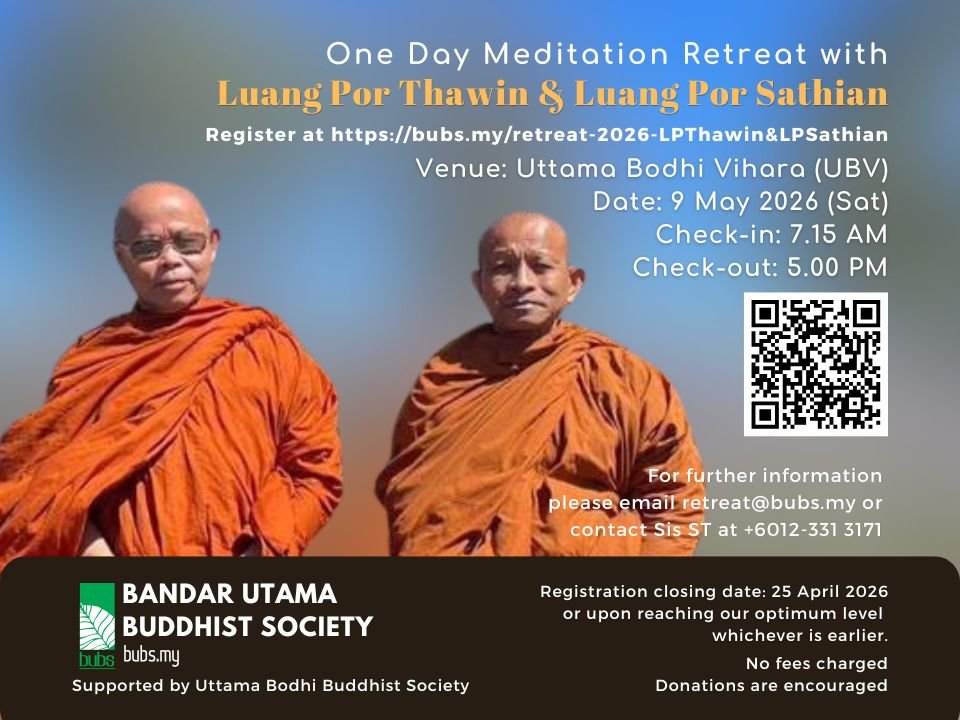 One Day Meditation Retreat with
Luang Por Thawin & Luang Por Sathian
Register at https://bubs.my/retreat-2026-LPThawin&LPSathian
Venue: Uttama Bodhi Vihara (UBV)
Date: 9 May 2026 (Sat)
Check-in: 7.15 AM
Check-out: 5.00 PM

For further information please email retreat@bubs.my or contact Sis ST at +6012-331 3171

bubs
BANDAR UTAMA BUDDHIST SOCIETY
bubs.my
Supported by Uttama Bodhi Buddhist Society

Registration closing date: 25 April 2026 or upon reaching our optimum level whichever is earlier.
No fees charged
Donations are encouraged